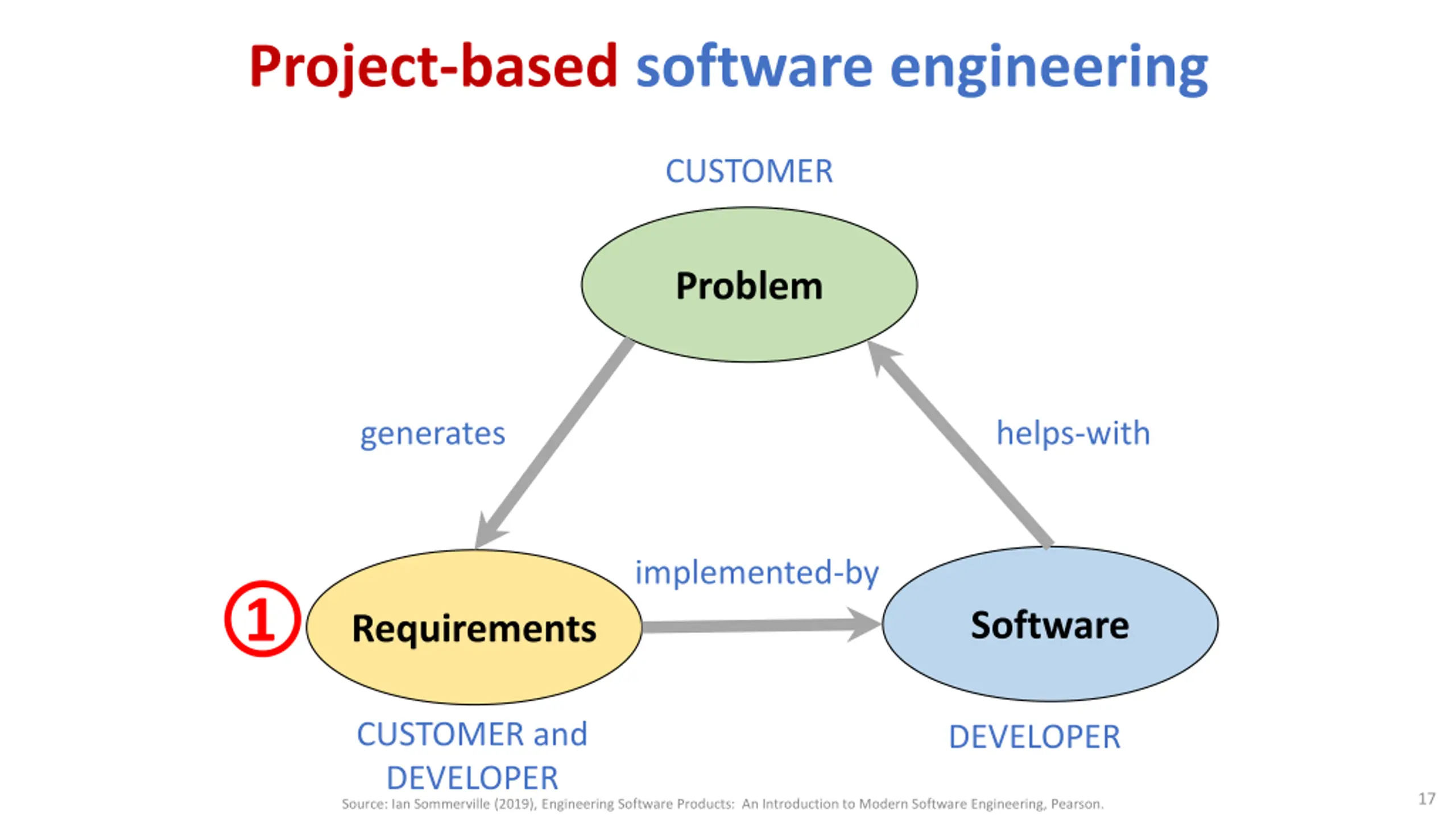 Project-based software engineering

CUSTOMER

Problem

generates

helps-with

implemented-by

①

Requirements

Software

CUSTOMER and DEVELOPER

DEVELOPER

Source: Ian Sommerville (2019), Engineering Software Products: An Introduction to Modern Software Engineering, Pearson.

17